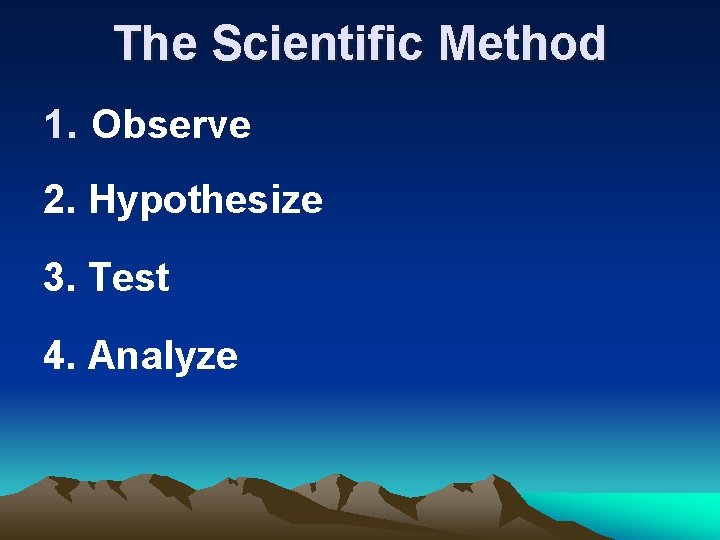 The Scientific Method

1. Observe

2. Hypothesize

3. Test

4. Analyze